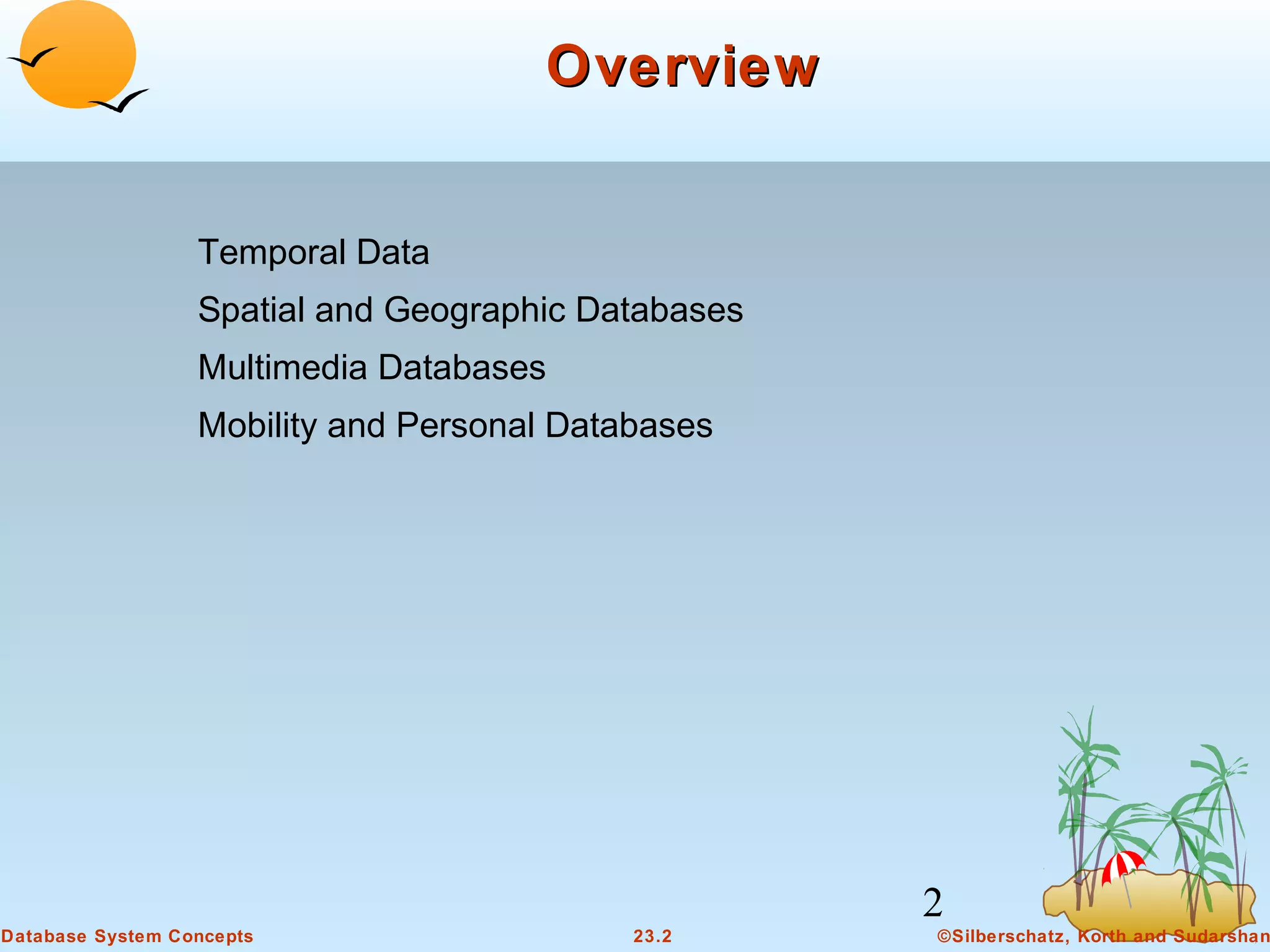 Overview

Temporal Data

Spatial and Geographic Databases

Multimedia Databases

Mobility and Personal Databases

2

Database System Concepts

23.2

©Silberschatz, Korth and Sudarshan